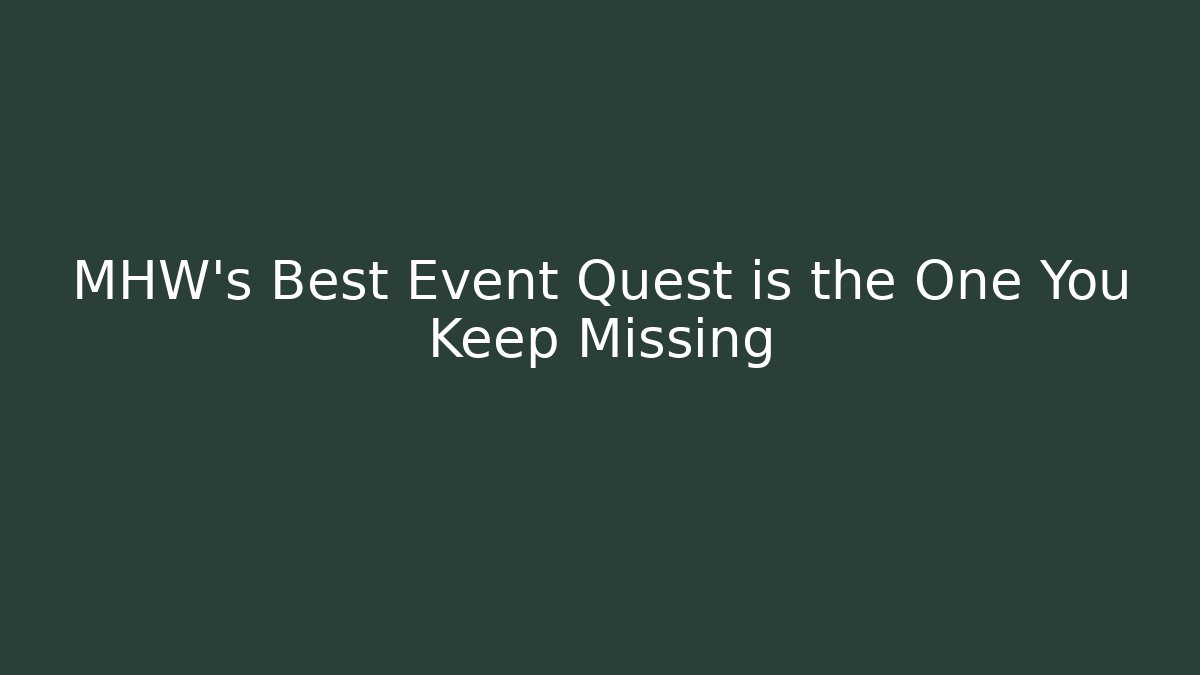 MHW's Best Event Quest is the One You Keep Missing